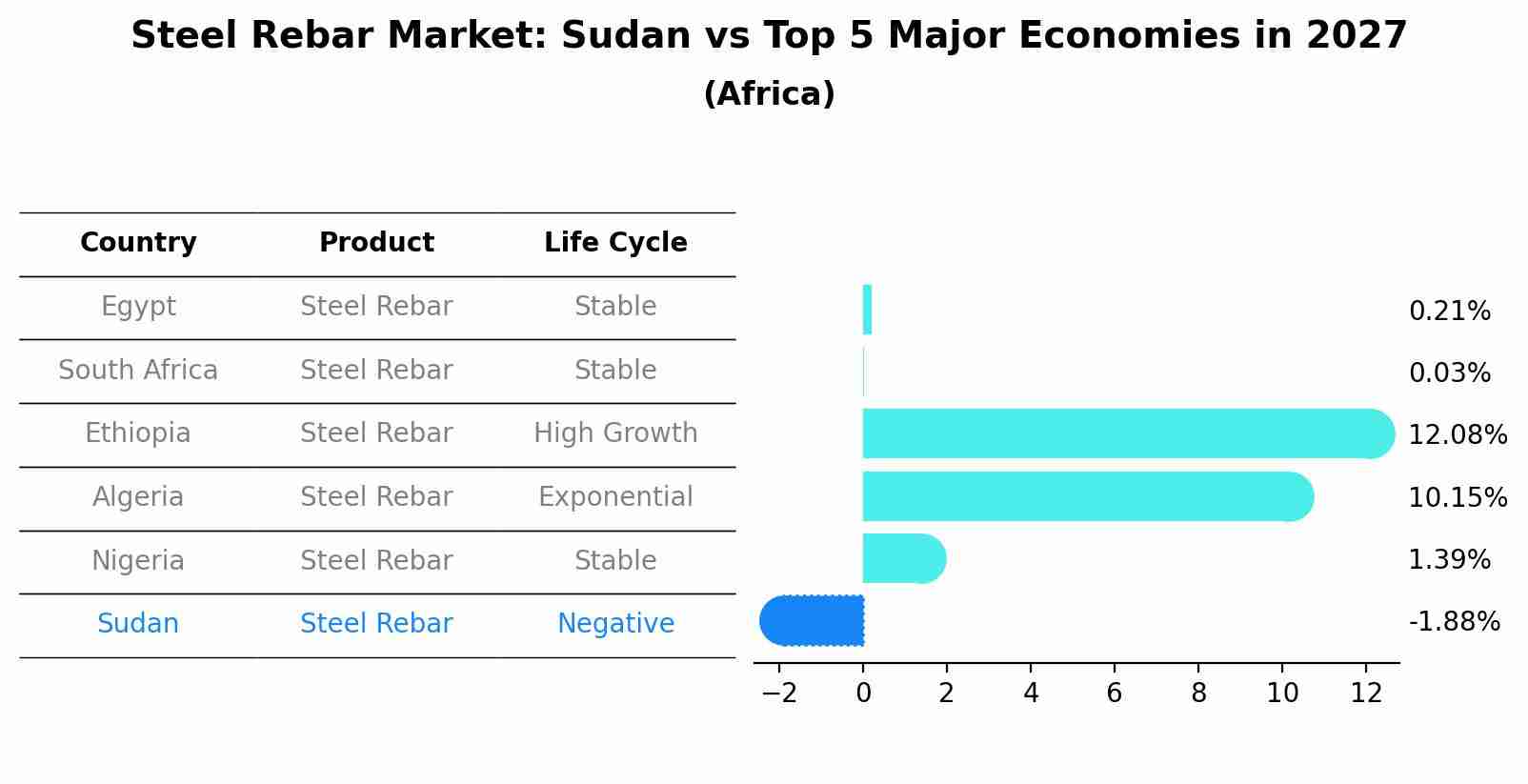 Steel Rebar Market: Sudan vs Top 5 Major Economies in 2027
(Africa)

| Country | Product | Life Cycle |
|---|---|---|
| Egypt | Steel Rebar | Stable |
| South Africa | Steel Rebar | Stable |
| Ethiopia | Steel Rebar | High Growth |
| Algeria | Steel Rebar | Exponential |
| Nigeria | Steel Rebar | Stable |
| Sudan | Steel Rebar | Negative |

0.21%
0.03%
12.08%
10.15%
1.39%
-1.88%

−2 0 2 4 6 8 10 12